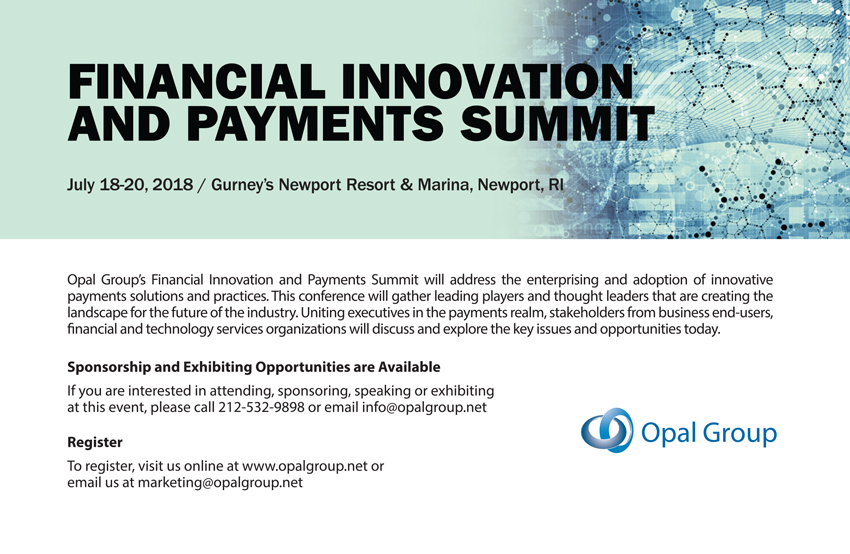 FINANCIAL INNOVATION AND PAYMENTS SUMMIT

July 18-20, 2018 / Gurney's Newport Resort & Marina, Newport, RI

Opal Group's Financial Innovation and Payments Summit will address the enterprising and adoption of innovative payments solutions and practices. This conference will gather leading players and thought leaders that are creating the landscape for the future of the industry. Uniting executives in the payments realm, stakeholders from business end-users, financial and technology services organizations will discuss and explore the key issues and opportunities today.

Sponsorship and Exhibiting Opportunities are Available

If you are interested in attending, sponsoring, speaking or exhibiting at this event, please call 212-532-9898 or email info@opalgroup.net

Register

To register, visit us online at www.opalgroup.net or email us at marketing@opalgroup.net

Opal Group